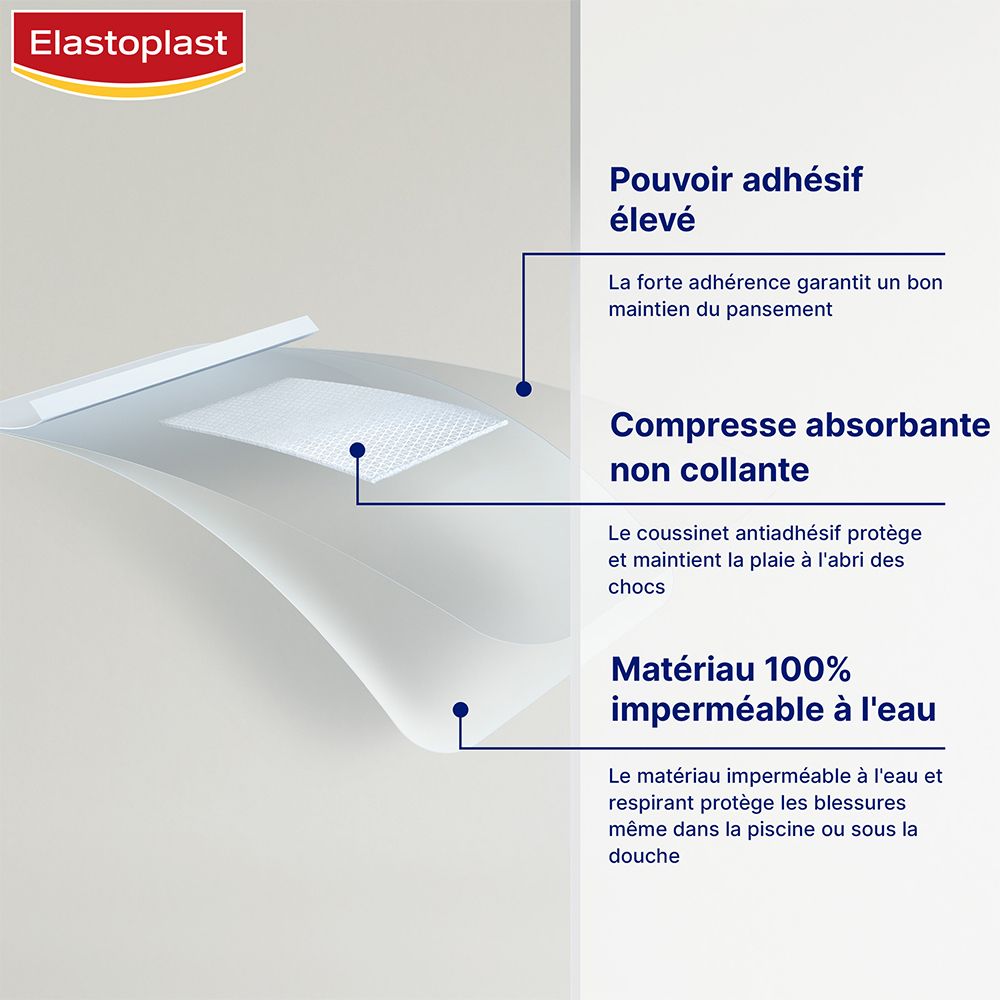 Elastoplast

Pouvoir adhésif élevé

La forte adhérence garantit un bon maintien du pansement

Compresse absorbante non collante

Le coussinet antiadhésif protège et maintient la plaie à l'abri des chocs

Matériau 100% imperméable à l'eau

Le matériau imperméable à l'eau et respirant protège les blessures même dans la piscine ou sous la douche